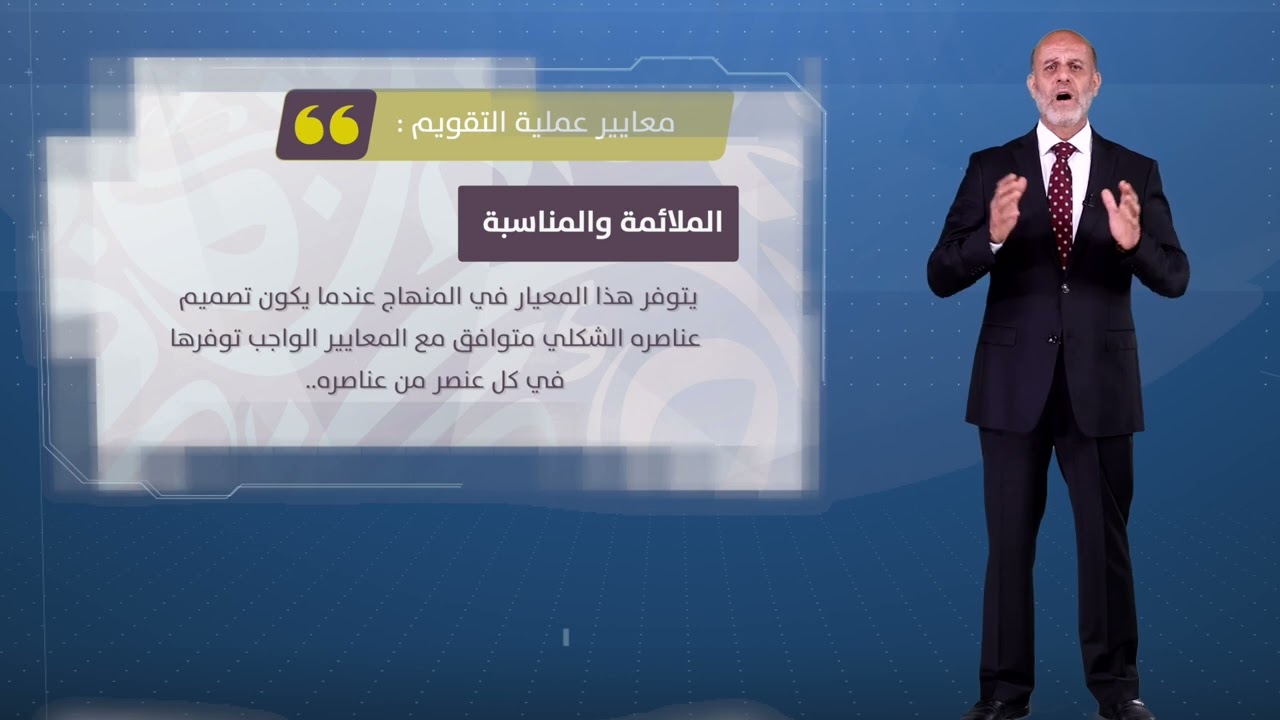 معايير عملية التقويم :

الملائمة والمناسبة

يتوفر هذا المعيار في المنهاج عندما يكون تصميم عناصره الشكلي متوافق مع المعايير الواجب توفرها في كل عنصر من عناصره..